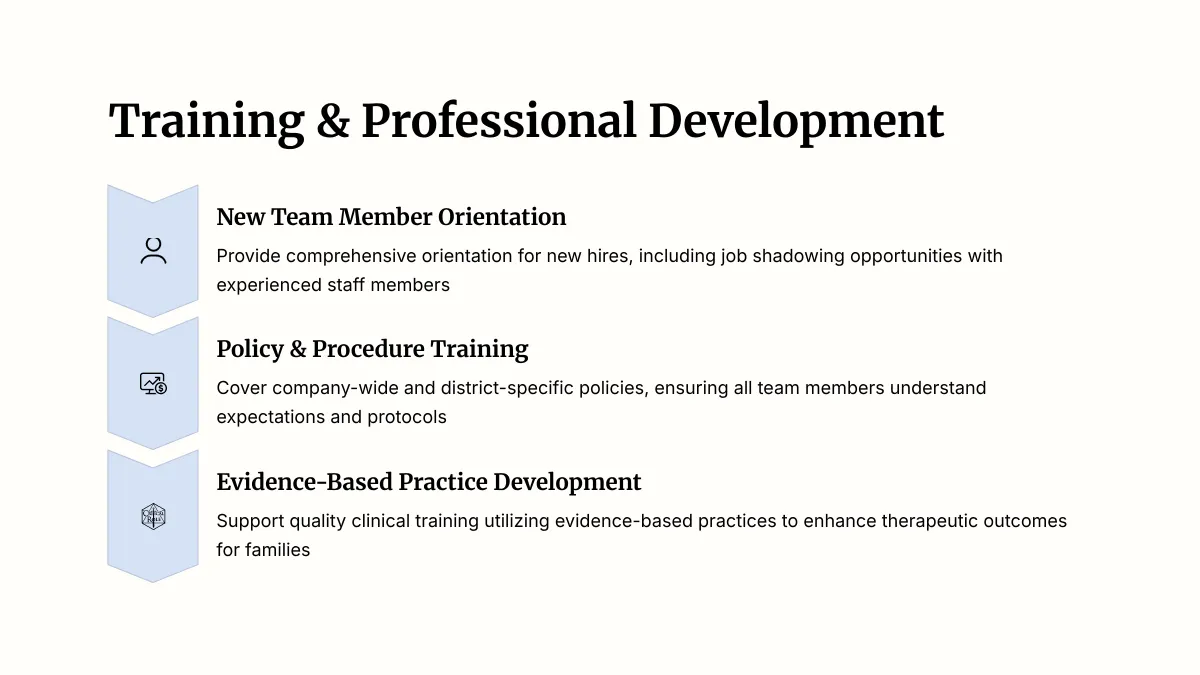 Training & Professional Development

New Team Member Orientation

Provide comprehensive orientation for new hires, including job shadowing opportunities with experienced staff members

Policy & Procedure Training

Cover company-wide and district-specific policies, ensuring all team members understand expectations and protocols

Evidence-Based Practice Development

Support quality clinical training utilizing evidence-based practices to enhance therapeutic outcomes for families